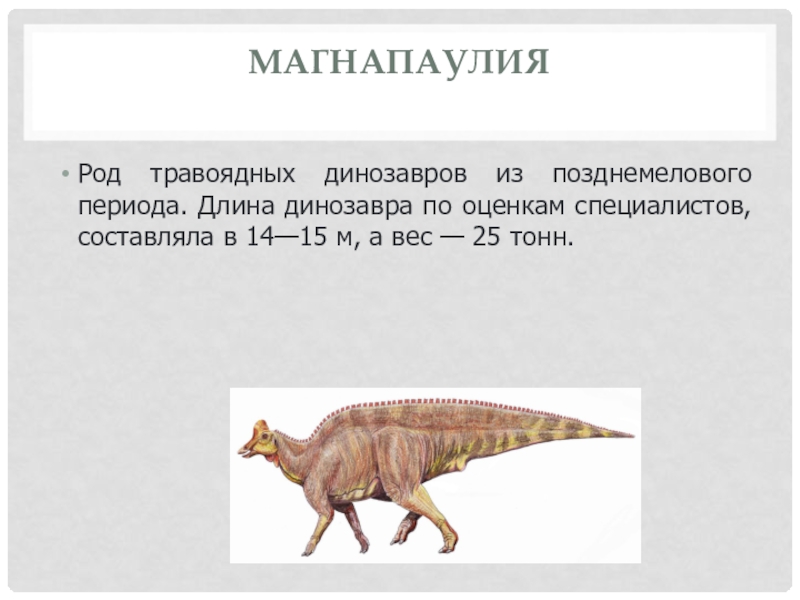 МАГНАПАУЛИЯ

• Род травоядных динозавров из позднемелового периода. Длина динозавра по оценкам специалистов, составляла в 14—15 м, а вес — 25 тонн.